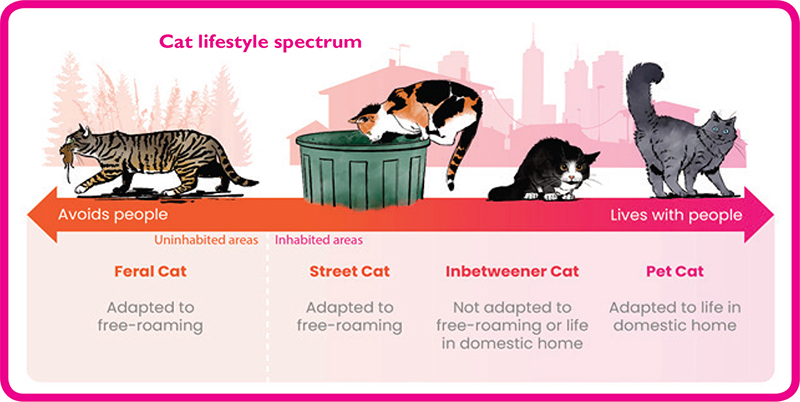 Cat lifestyle spectrum

Avoids people

Lives with people

Uninhabited areas

Inhabited areas

Feral Cat

Adapted to free-roaming

Street Cat

Adapted to free-roaming

Inbetweener Cat

Not adapted to free-roaming or life in domestic home

Pet Cat

Adapted to life in domestic home